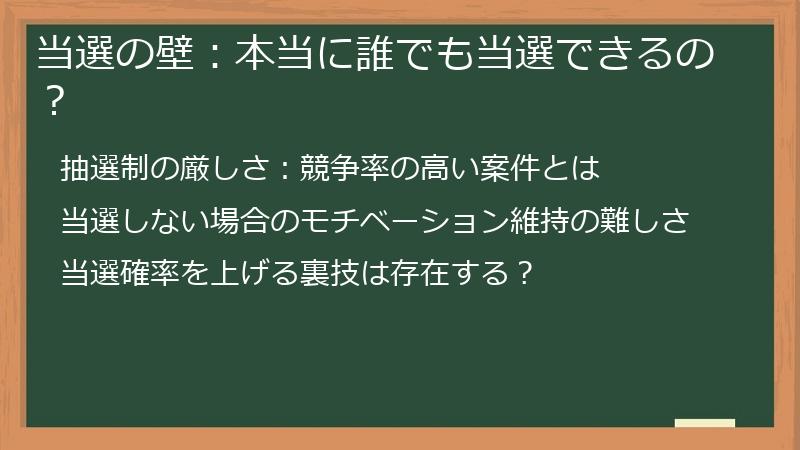 当選の壁：本当に誰でも当選できるの？

抽選制の厳しさ：競争率の高い案件とは

当選しない場合のモチベーション維持の難しさ

当選確率を上げる裏技は存在する？